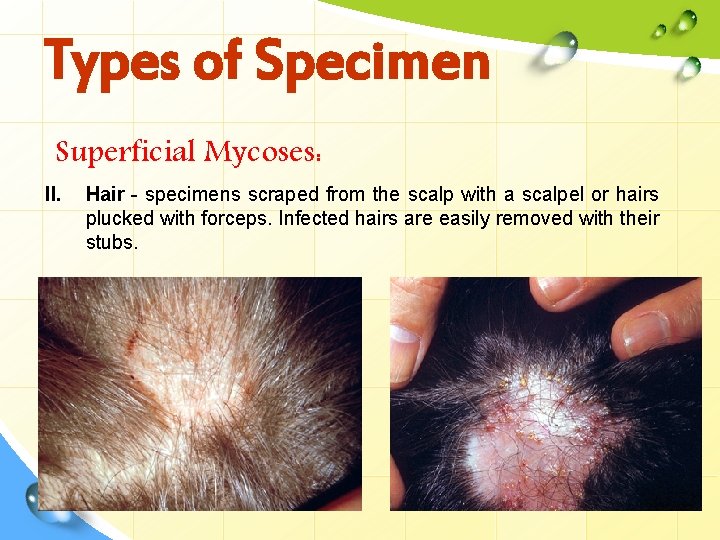 Types of Specimen

Superficial Mycoses:

II. Hair - specimens scraped from the scalp with a scalpel or hairs plucked with forceps. Infected hairs are easily removed with their stubs.